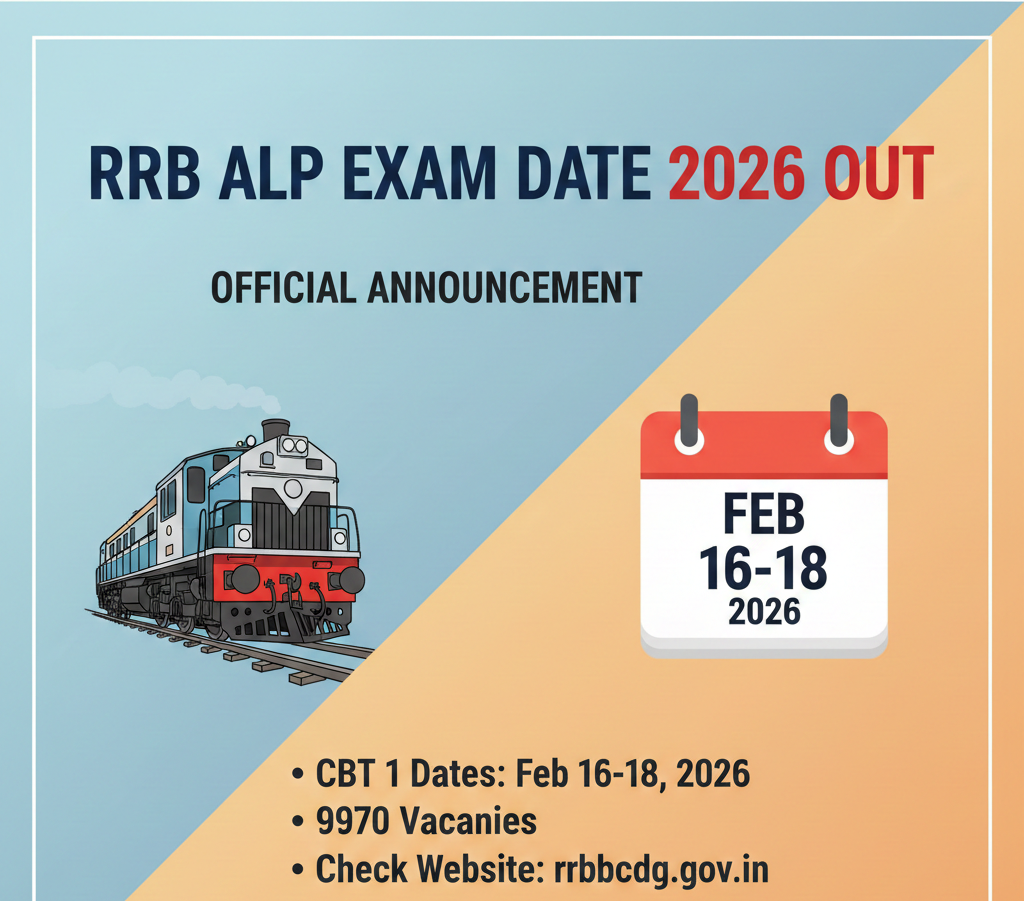 RRB ALP EXAM DATE 2026 OUT

OFFICIAL ANNOUNCEMENT

FEB
16-18
2026

• CBT 1 Dates: Feb 16-18, 2026
• 9970 Vacanies
• Check Website: rrbbcdg.gov.in